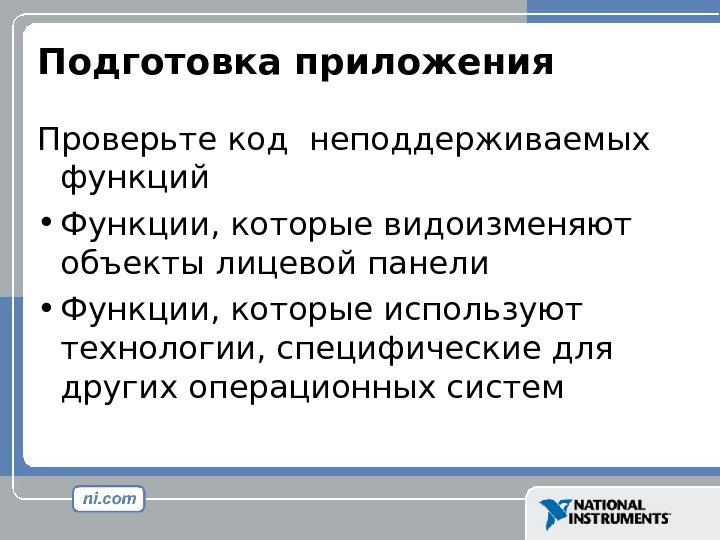 Подготовка приложения

Проверьте код неподдерживаемых функций

• Функции, которые видоизменяют объекты лицевой панели

• Функции, которые используют технологии, специфические для других операционных систем

ni.com

NATIONAL INSTRUMENTS